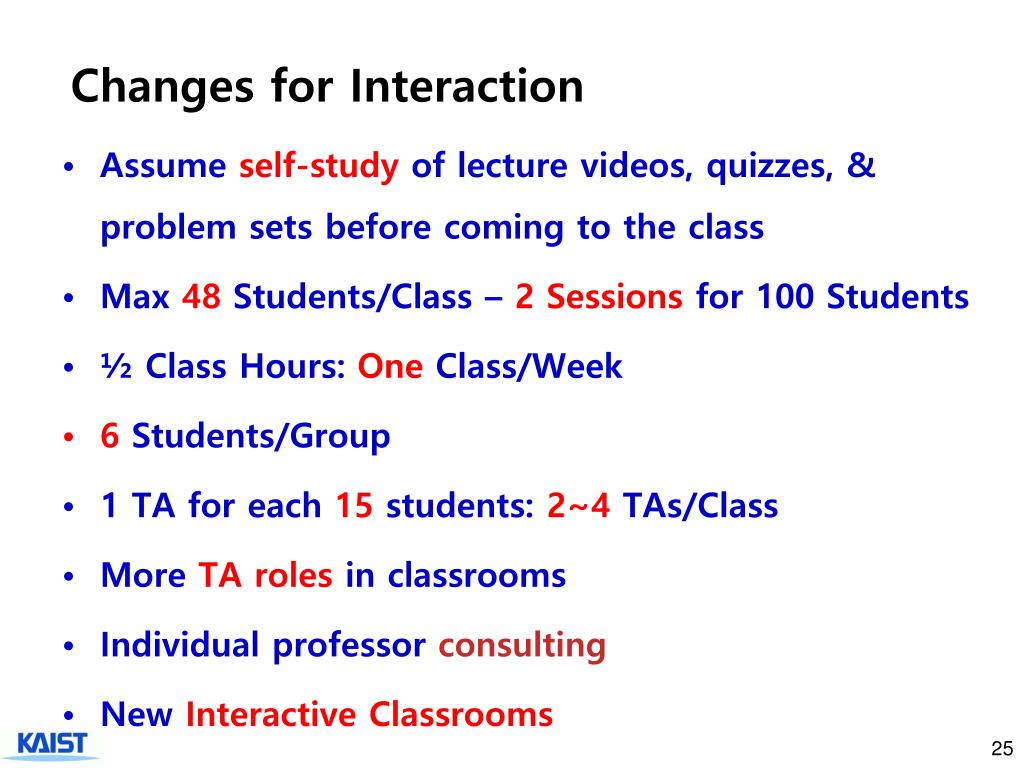 Changes for Interaction

• Assume self-study of lecture videos, quizzes, & problem sets before coming to the class
• Max 48 Students/Class – 2 Sessions for 100 Students
• ½ Class Hours: One Class/Week
• 6 Students/Group
• 1 TA for each 15 students: 2~4 TAs/Class
• More TA roles in classrooms
• Individual professor consulting
• New Interactive Classrooms

KAIST

25